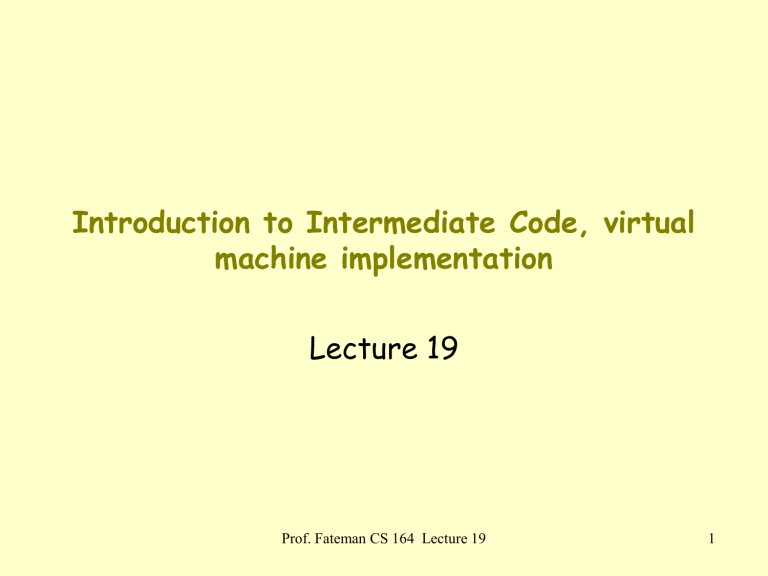 Introduction to Intermediate Code, virtual machine implementation

Lecture 19

Prof. Fateman CS 164 Lecture 19

1